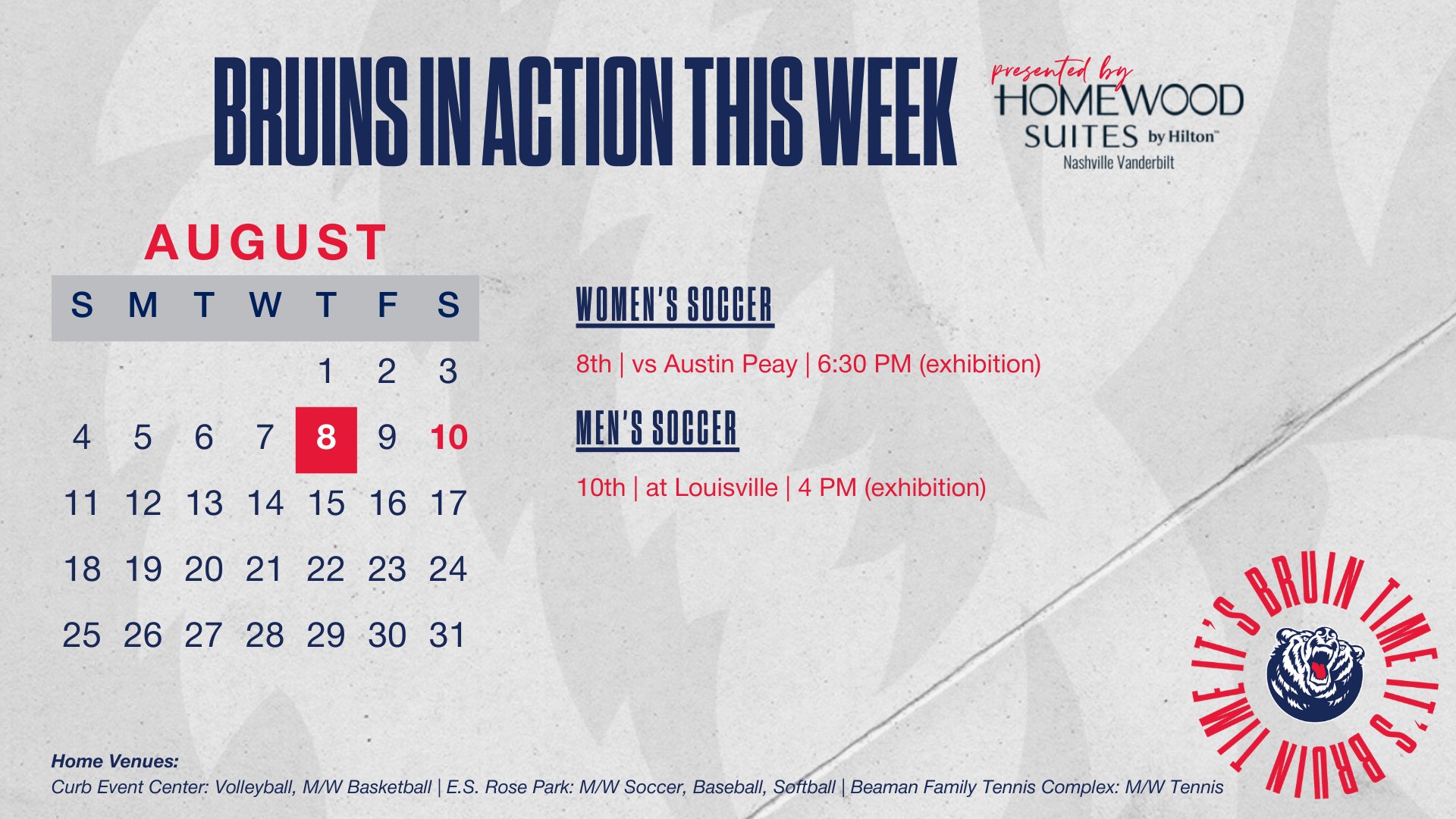 BRUINS IN ACTION THIS WEEK

presented by
HOMEWOOD SUITES by Hilton™
Nashville Vanderbilt

AUGUST

| S | M | T | W | T | F | S |
|---|---|---|---|---|---|---|
| | | | | 1 | 2 | 3 |
| 4 | 5 | 6 | 7 | 8 | 9 | 10 |
| 11 | 12 | 13 | 14 | 15 | 16 | 17 |
| 18 | 19 | 20 | 21 | 22 | 23 | 24 |
| 25 | 26 | 27 | 28 | 29 | 30 | 31 |

WOMEN'S SOCCER

8th | vs Austin Peay | 6:30 PM (exhibition)

MEN'S SOCCER

10th | at Louisville | 4 PM (exhibition)

IT'S BRUIN TIME IT'S BRUIN TIME

Home Venues:
Curb Event Center: Volleyball, M/W Basketball | E.S. Rose Park: M/W Soccer, Baseball, Softball | Beaman Family Tennis Complex: M/W Tennis